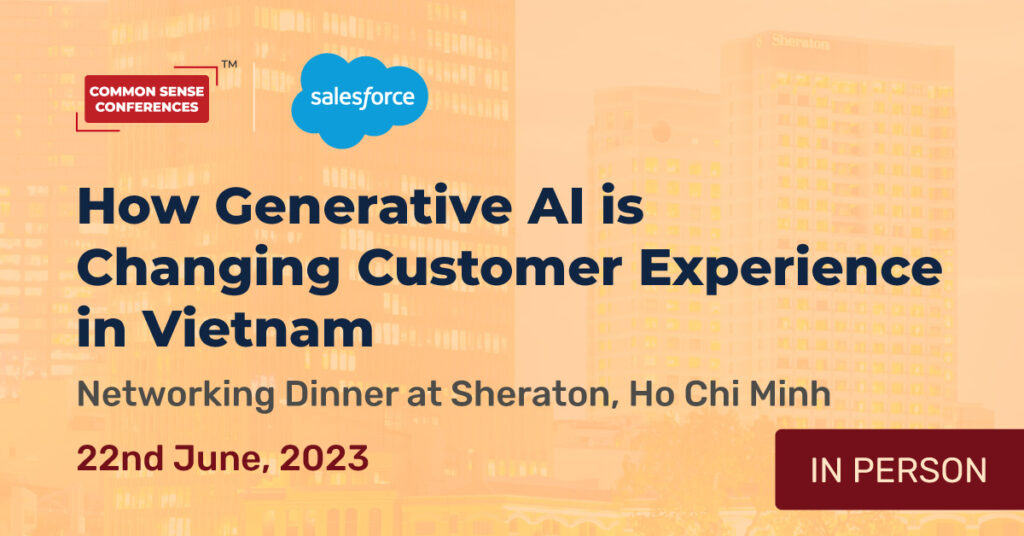 COMMON SENSE CONFERENCES™

salesforce

Sheraton

How Generative AI is Changing Customer Experience in Vietnam

Networking Dinner at Sheraton, Ho Chi Minh

22nd June, 2023

IN PERSON